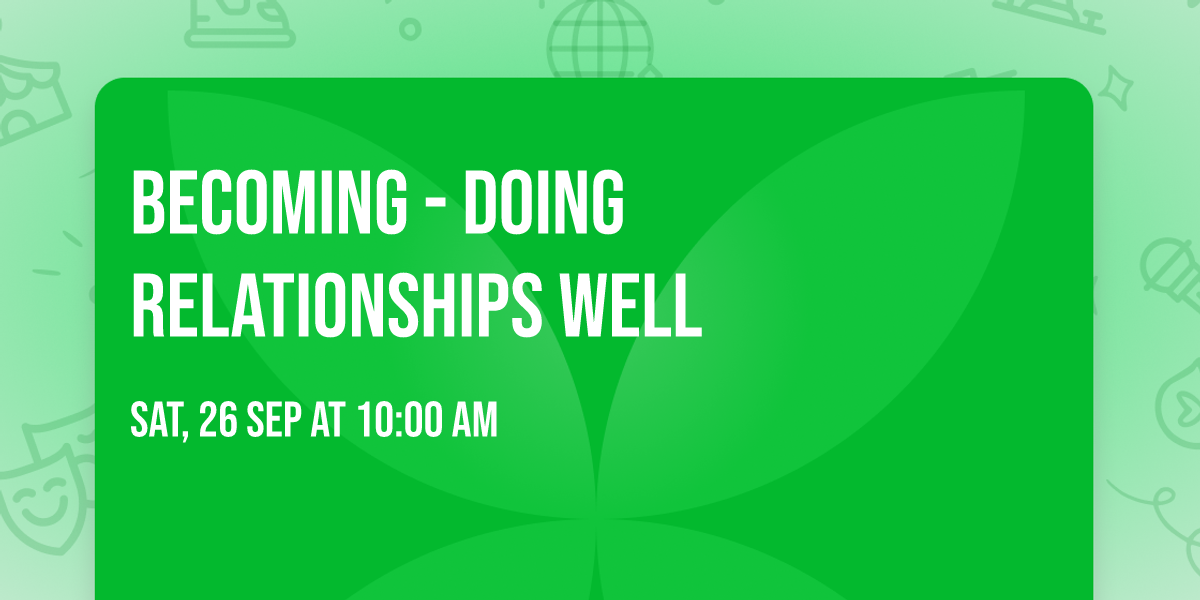 BECOMING - DOING RELATIONSHIPS WELL

SAT, 26 SEP AT 10:00 AM